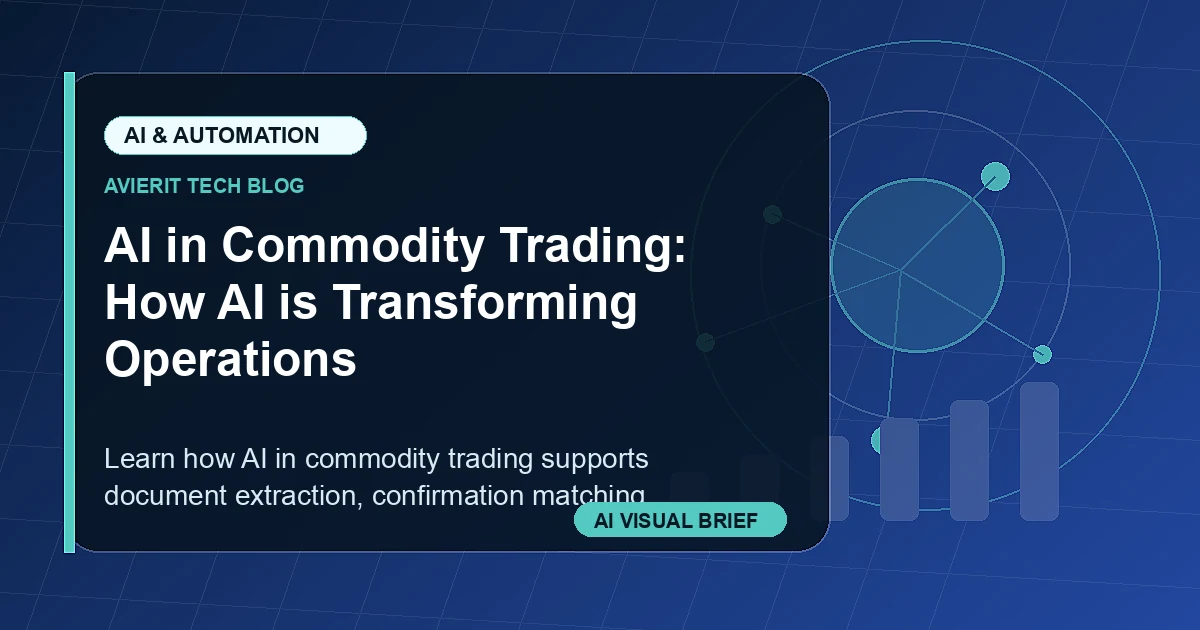 AI & AUTOMATION

AVIERIT TECH BLOG

AI in Commodity Trading: How AI is Transforming Operations

Learn how AI in commodity trading supports document extraction, confirmation matching

AI VISUAL BRIEF